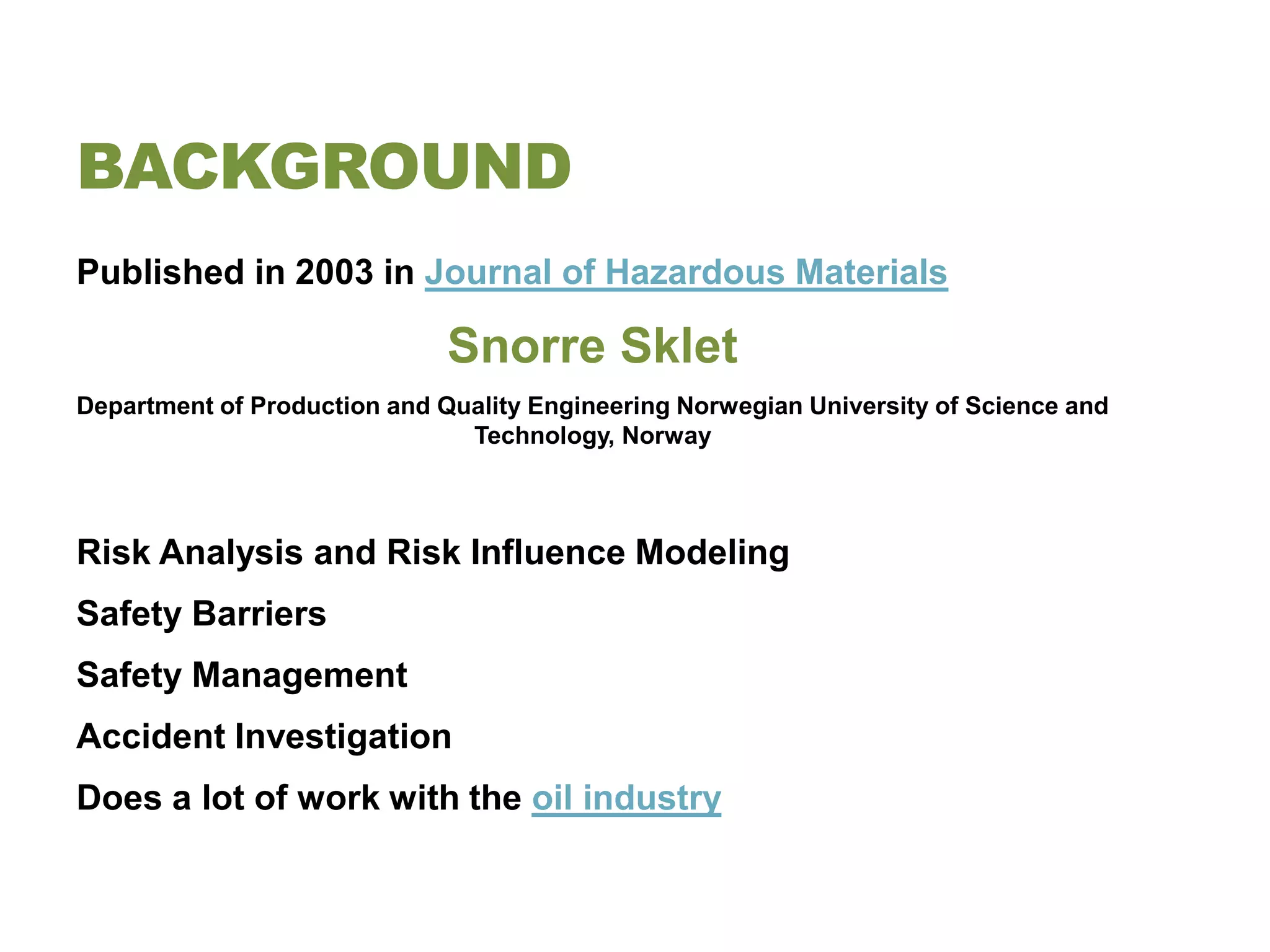 BACKGROUND

Published in 2003 in Journal of Hazardous Materials

Snorre Sklet

Department of Production and Quality Engineering Norwegian University of Science and Technology, Norway

Risk Analysis and Risk Influence Modeling

Safety Barriers

Safety Management

Accident Investigation

Does a lot of work with the oil industry